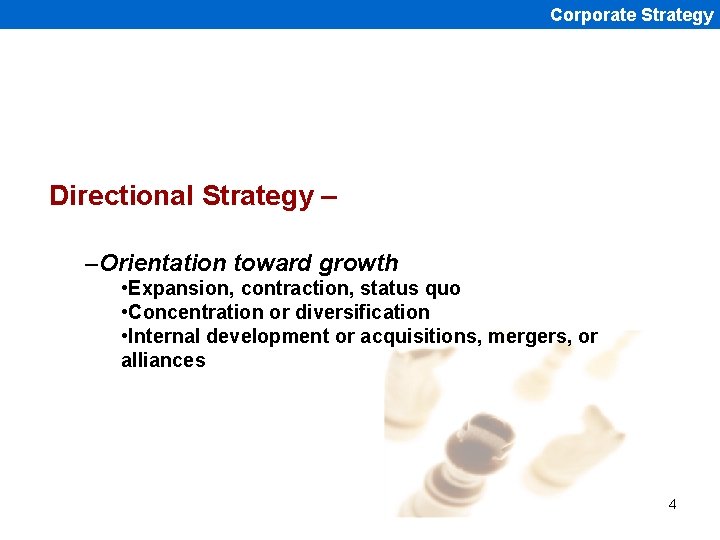 Corporate Strategy

Directional Strategy –

–Orientation toward growth

•Expansion, contraction, status quo
•Concentration or diversification
•Internal development or acquisitions, mergers, or alliances

4